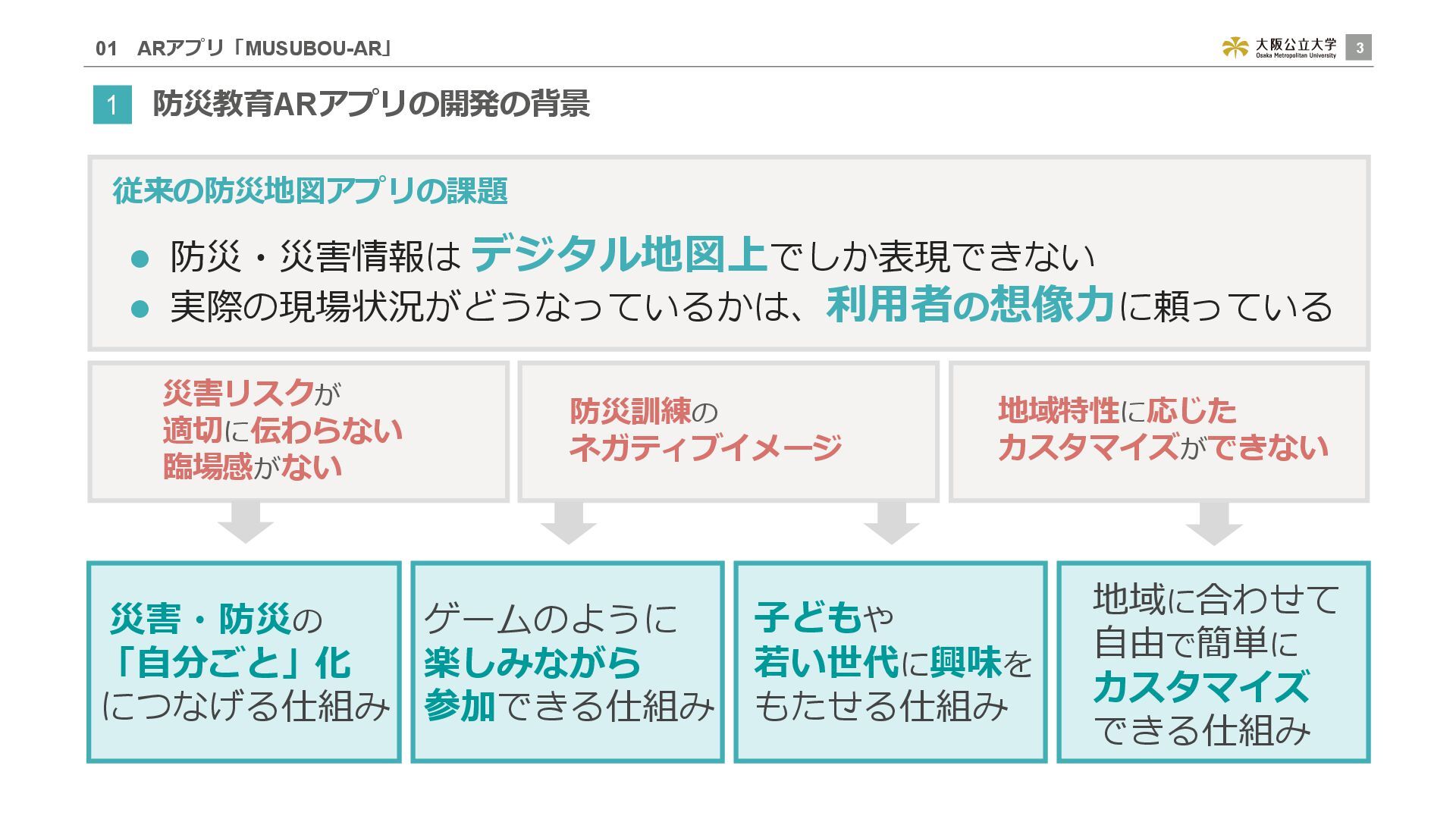 01 ARアプリ「MUSUBOU-AR」

大阪公立大学
Osaka Metropolitan University

3

1 防災教育ARアプリの開発の背景

従来の防災地図アプリの課題

● 防災・災害情報は デジタル地図上でしか表現できない
● 実際の現場状況がどうなっているかは、利用者の想像力に頼っている

災害リスクが
適切に伝わらない
臨場感がない

防災訓練の
ネガティブイメージ

地域特性に応じた
カスタマイズができない

災害・防災の
「自分ごと」化
につなげる仕組み

ゲームのように
楽しみながら
参加できる仕組み

子どもや
若い世代に興味を
もたせる仕組み

地域に合わせて
自由で簡単に
カスタマイズ
できる仕組み